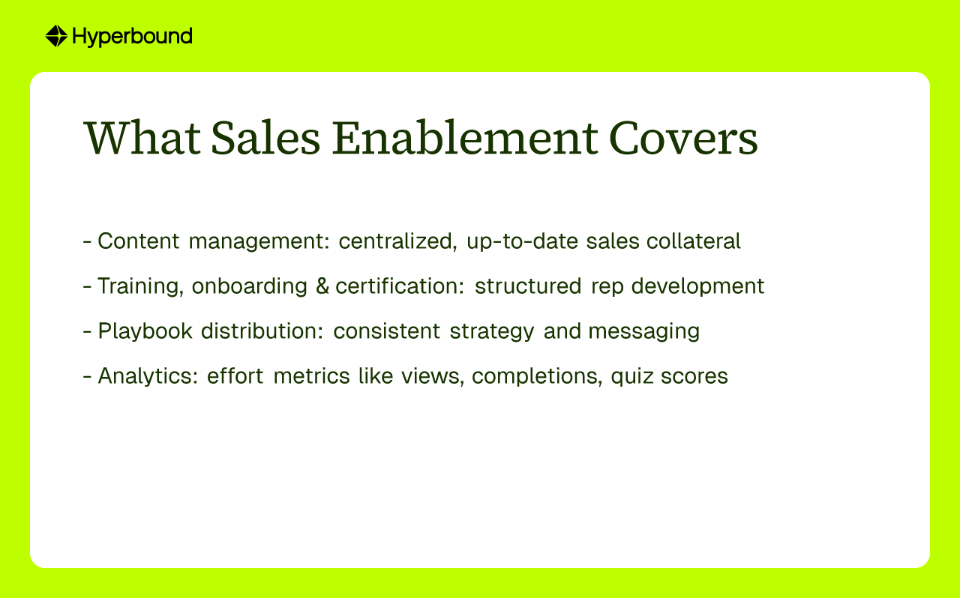 Hyperbound

What Sales Enablement Covers

- Content management: centralized, up-to-date sales collateral

- Training, onboarding & certification: structured rep development

- Playbook distribution: consistent strategy and messaging

- Analytics: effort metrics like views, completions, quiz scores